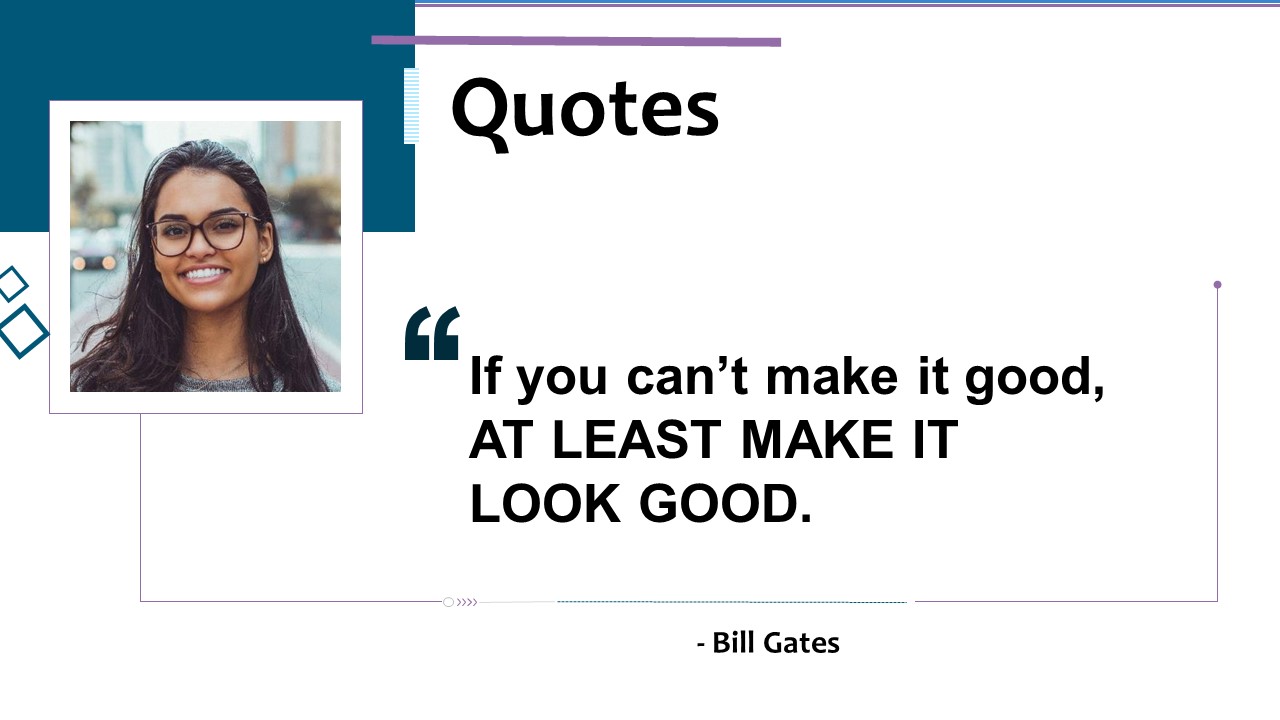 Quotes

“

If you can’t make it good, AT LEAST MAKE IT LOOK GOOD.

- Bill Gates